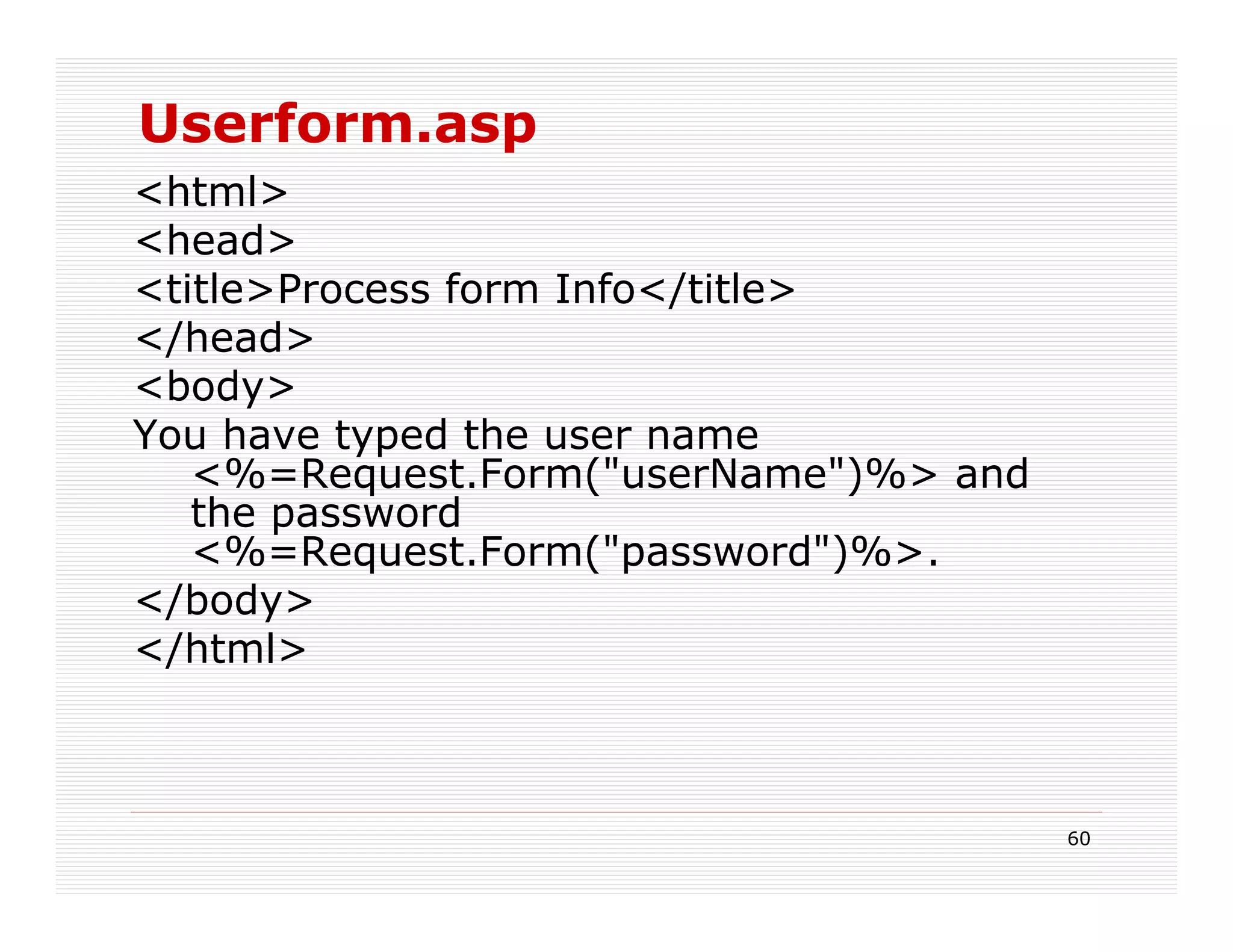 Userform.asp

<html>

<head>

<title>Process form Info</title>

</head>

<body>

You have typed the user name <%=Request.Form("userName")%> and the password <%=Request.Form("password")%>.

</body>

</html>

60